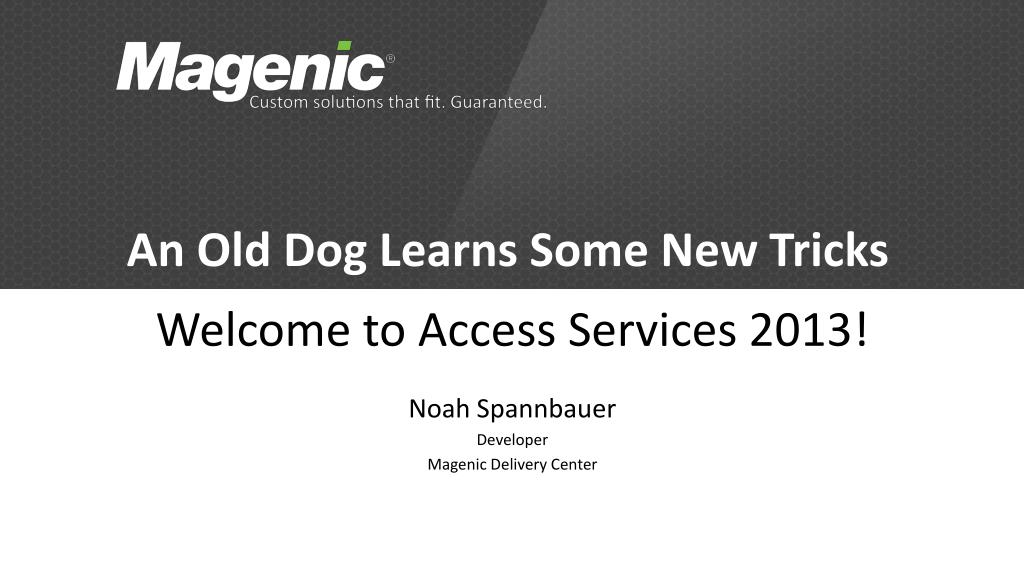 Magenic®
Custom solutions that fit. Guaranteed.

An Old Dog Learns Some New Tricks

Welcome to Access Services 2013!

Noah Spannbauer
Developer
Magenic Delivery Center